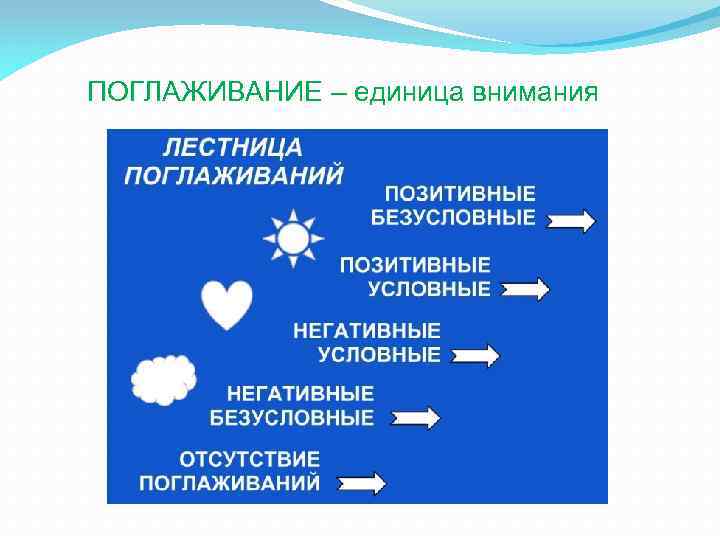 ПОГЛАЖИВАНИЕ – единица внимания

ЛЕСТНИЦА ПОГЛАЖИВАНИЙ

ПОЗИТИВНЫЕ БЕЗУСЛОВНЫЕ

ПОЗИТИВНЫЕ УСЛОВНЫЕ

НЕГАТИВНЫЕ УСЛОВНЫЕ

НЕГАТИВНЫЕ БЕЗУСЛОВНЫЕ

ОТСУТСТВИЕ ПОГЛАЖИВАНИЙ